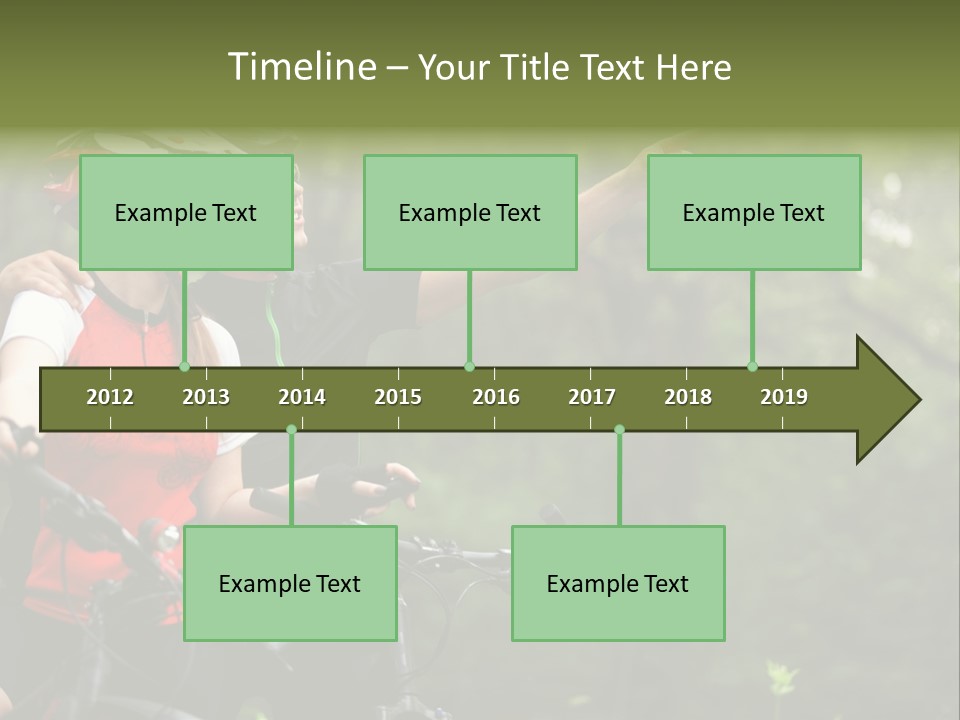 Timeline – Your Title Text Here

Example Text

Example Text

Example Text

2012 2013 2014 2015 2016 2017 2018 2019

Example Text

Example Text